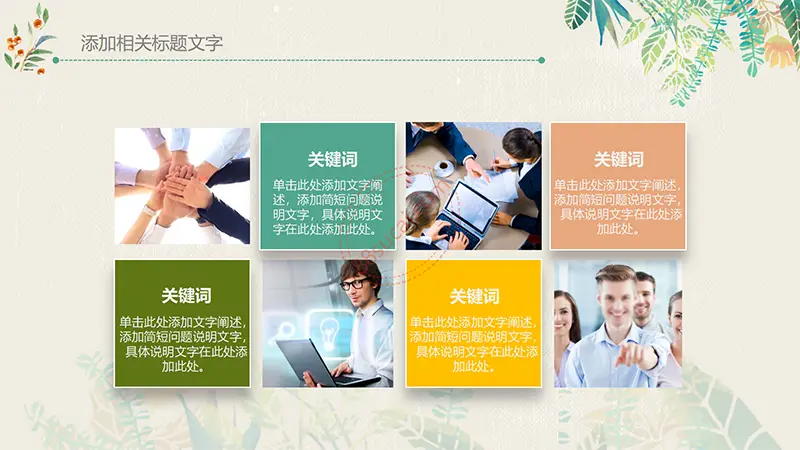 添加相关标题文字

关键词

单击此处添加文字阐述，添加简短问题说明文字，具体说明文字在此处添加此处。

关键词

单击此处添加文字阐述，添加简短问题说明文字，具体说明文字在此处添加此处。

关键词

单击此处添加文字阐述，添加简短问题说明文字，具体说明文字在此处添加此处。

关键词

单击此处添加文字阐述，添加简短问题说明文字，具体说明文字在此处添加此处。